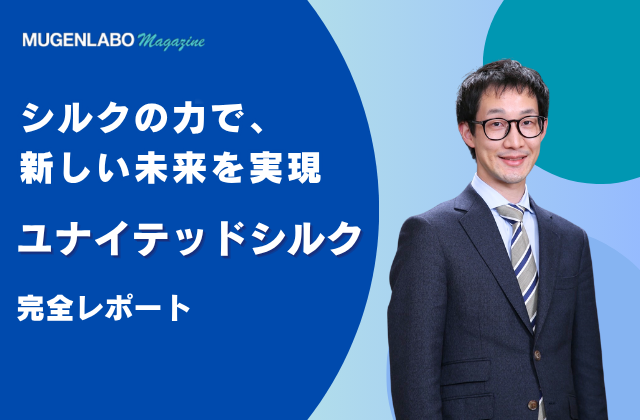 MUGENLABO Magazine

シルクの力で、
新しい未来を実現

ユナイテッドシルク

完全レポート